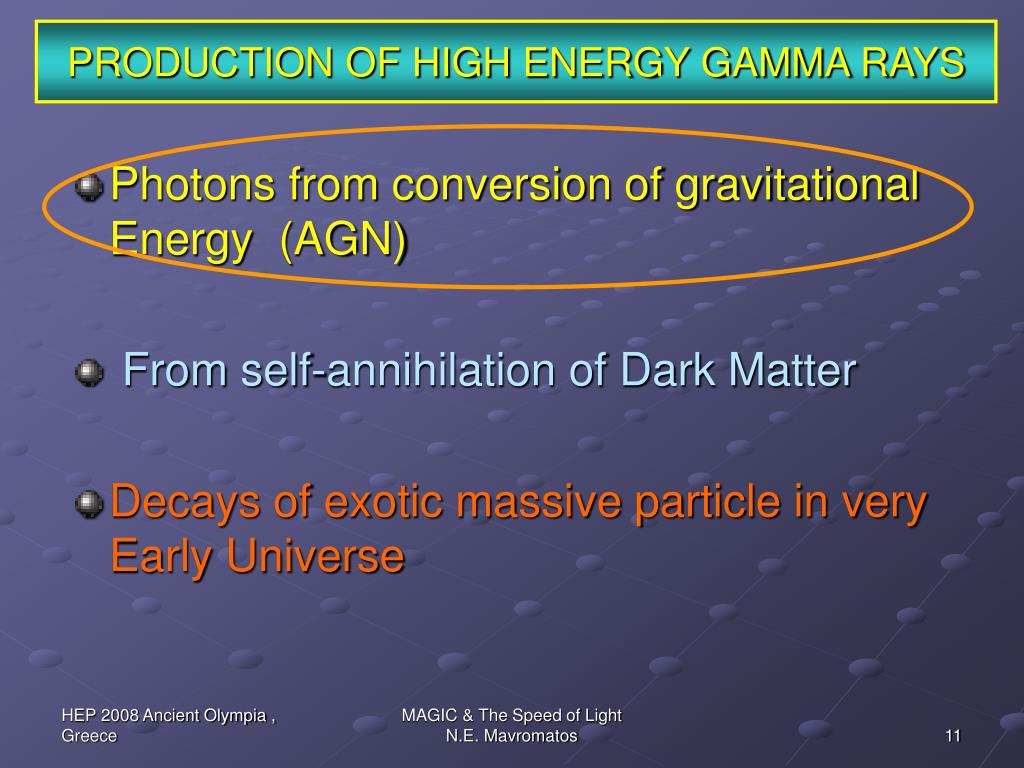 PRODUCTION OF HIGH ENERGY GAMMA RAYS

Photons from conversion of gravitational Energy (AGN)

From self-annihilation of Dark Matter

Decays of exotic massive particle in very Early Universe

HEP 2008 Ancient Olympia , Greece

MAGIC & The Speed of Light
N.E. Mavromatos

11